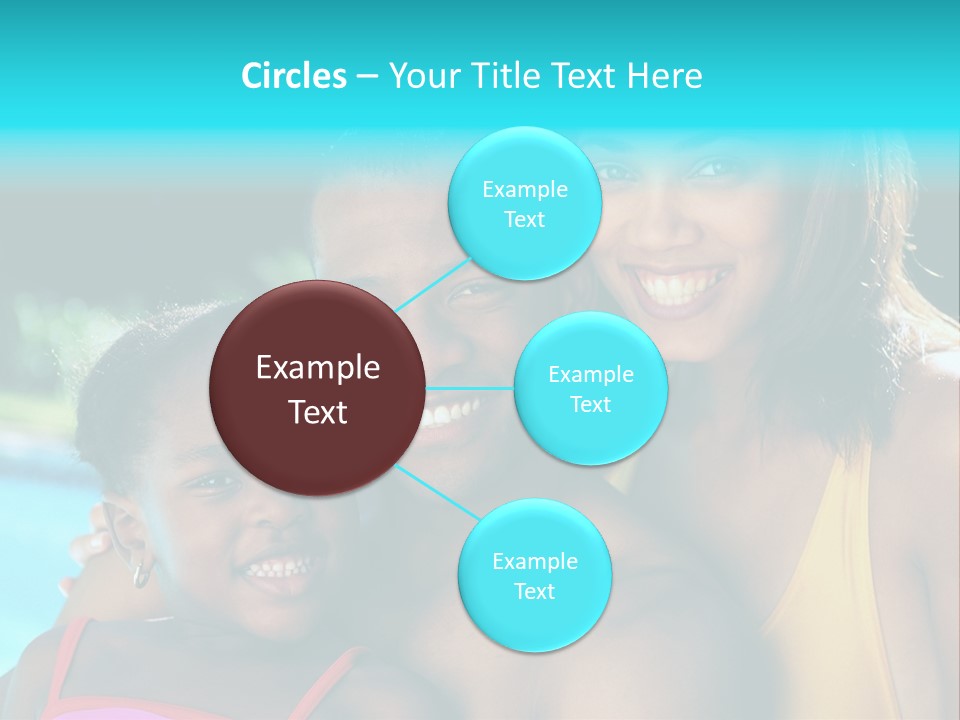 Circles – Your Title Text Here

Example Text

Example Text

Example Text

Example Text